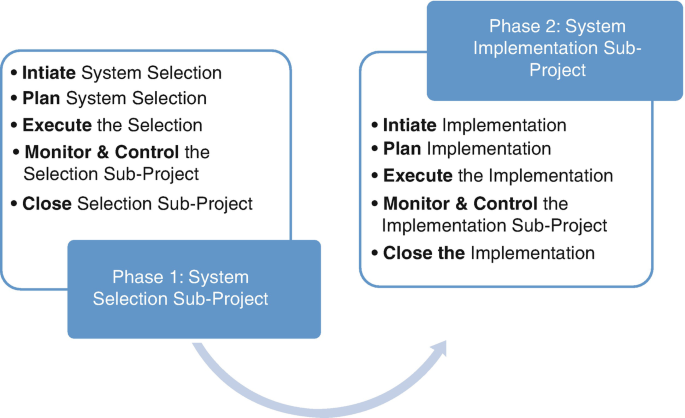 • Intiate System Selection
• Plan System Selection
• Execute the Selection
• Monitor & Control the Selection Sub-Project
• Close Selection Sub-Project

Phase 1: System Selection Sub-Project

Phase 2: System Implementation Sub-Project

• Intiate Implementation
• Plan Implementation
• Execute the Implementation
• Monitor & Control the Implementation Sub-Project
• Close the Implementation